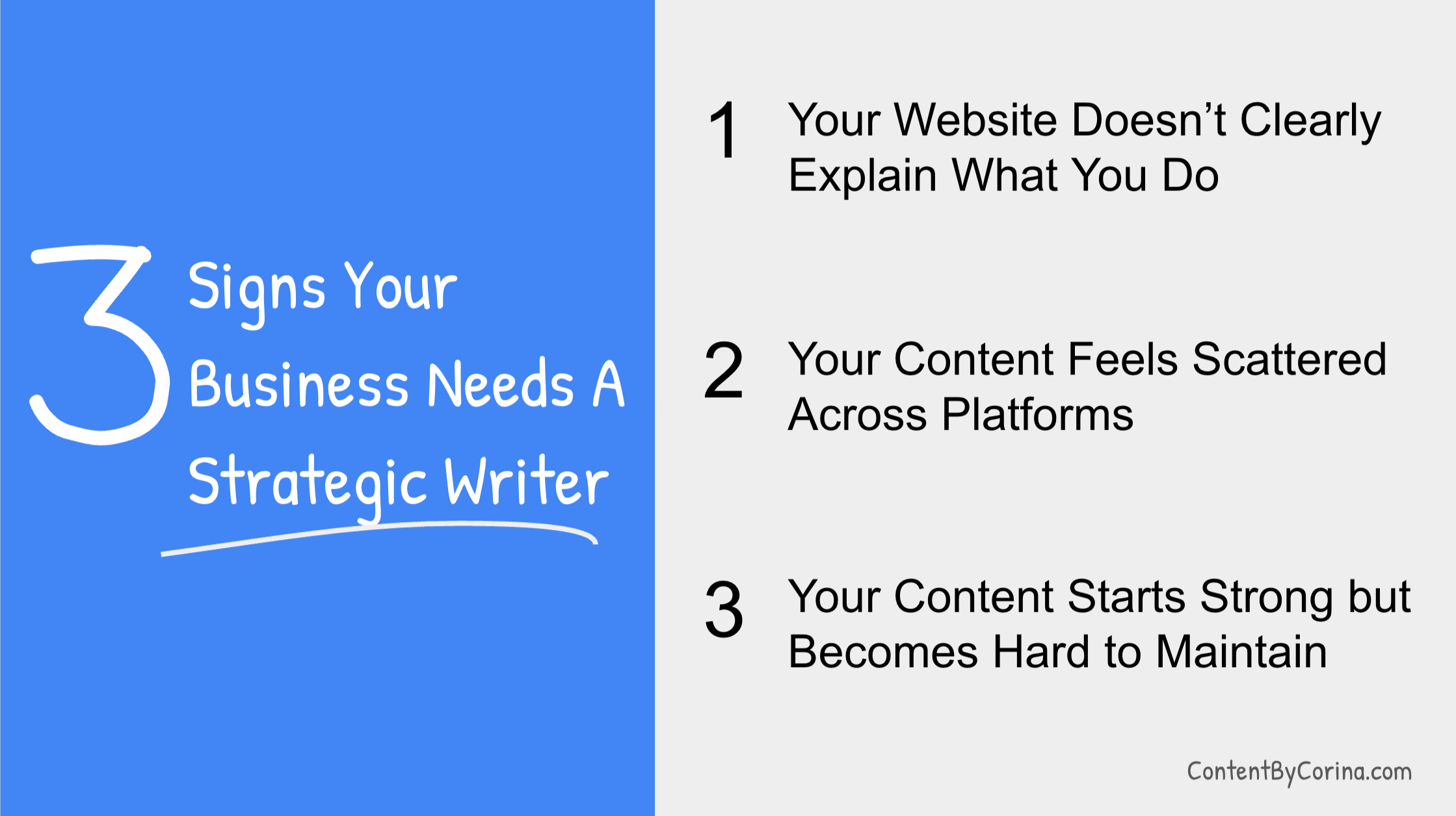 3 Signs Your Business Needs A Strategic Writer

1 Your Website Doesn’t Clearly Explain What You Do

2 Your Content Feels Scattered Across Platforms

3 Your Content Starts Strong but Becomes Hard to Maintain

ContentByCorina.com